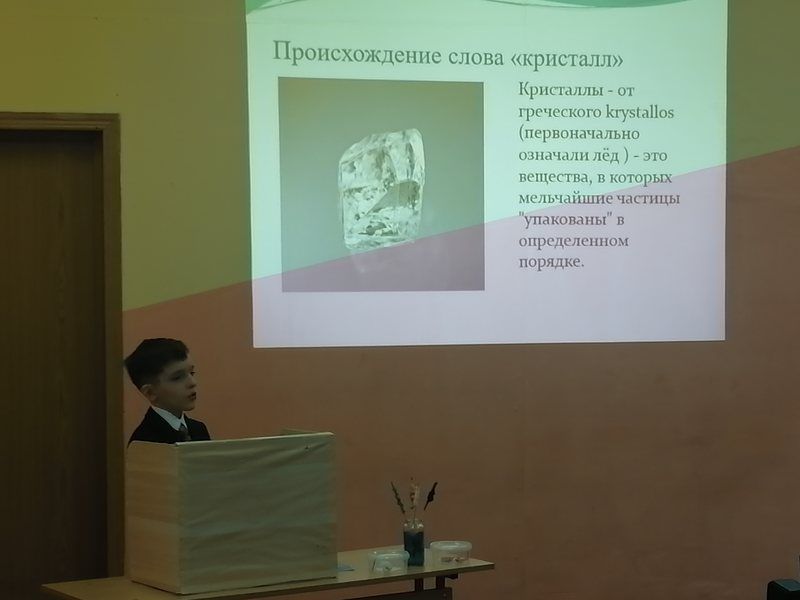 Происхождение слова «кристалл»

Кристаллы - от греческого krystallos (первоначально означали лёд ) - это вещества, в которых мельчайшие частицы "упакованы" в определенном порядке.